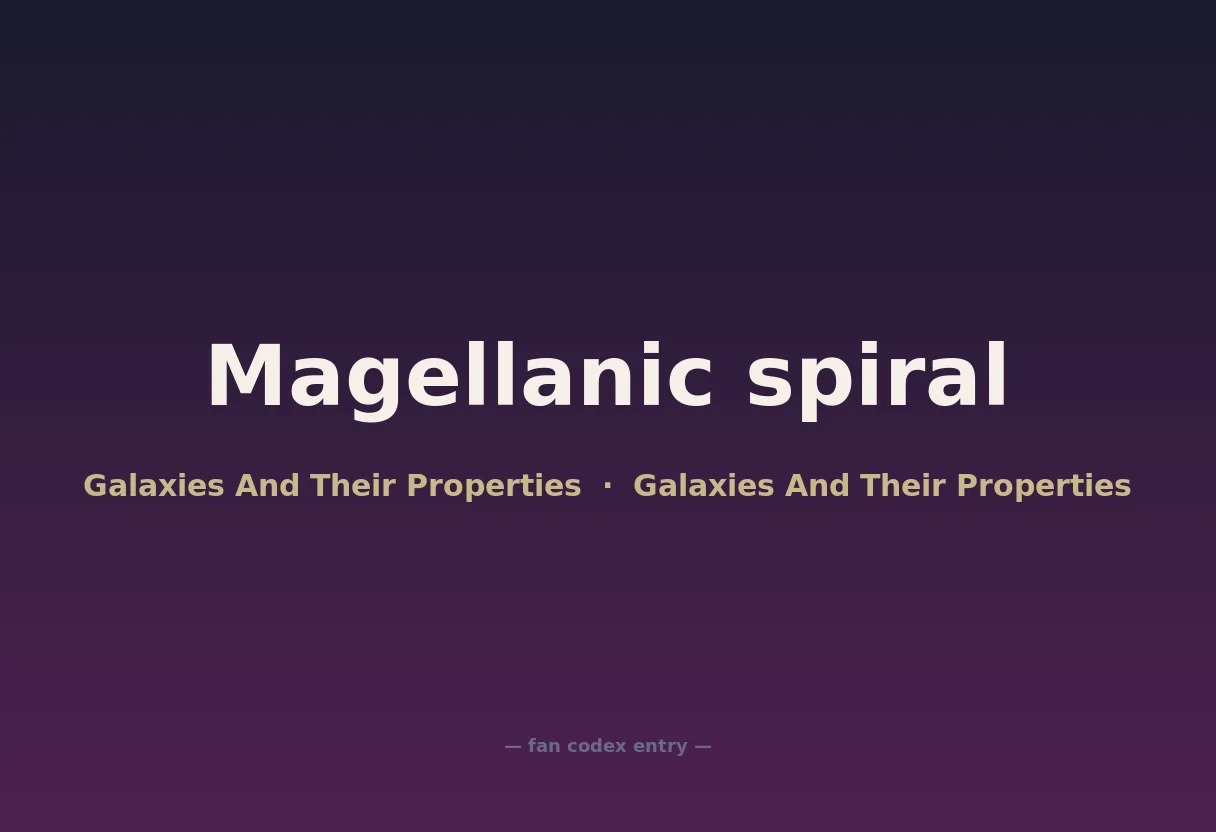 Magellanic spiral

Galaxies And Their Properties · Galaxies And Their Properties

— fan codex entry —